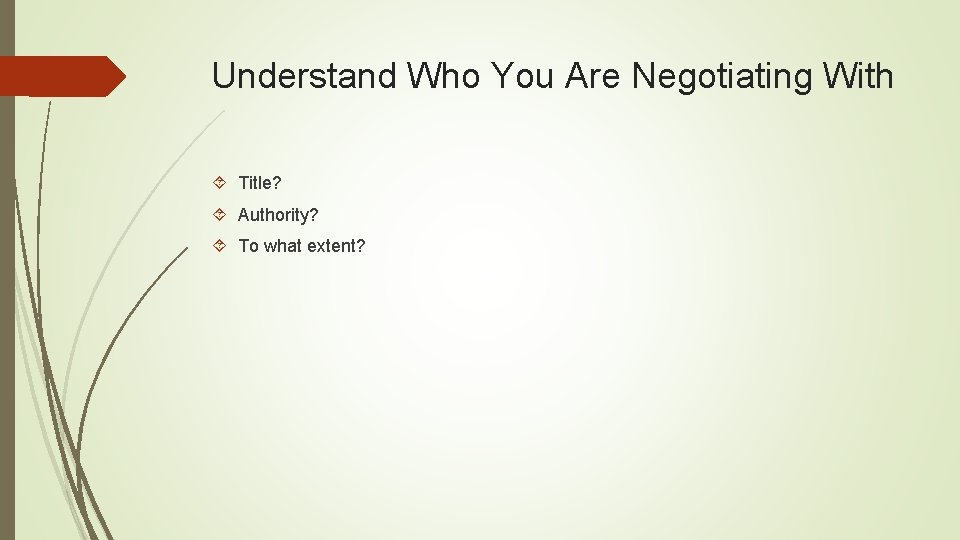 Understand Who You Are Negotiating With

Title?

Authority?

To what extent?